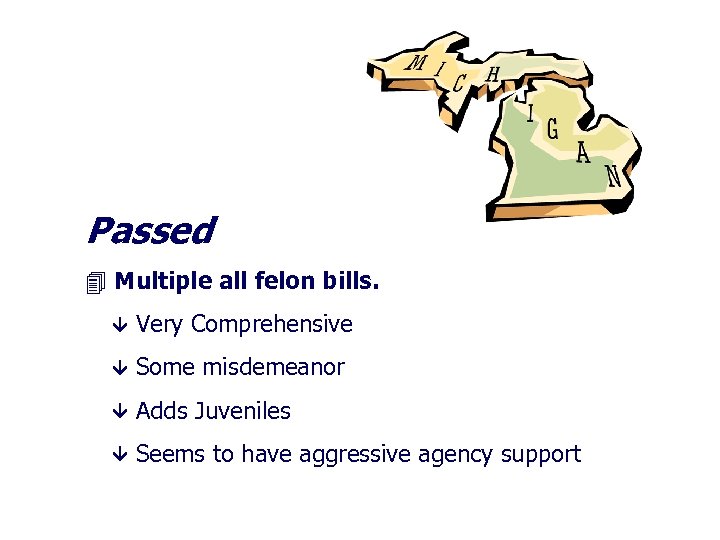 MICHIGAN

Passed

Multiple all felon bills.

Very Comprehensive

Some misdemeanor

Adds Juveniles

Seems to have aggressive agency support